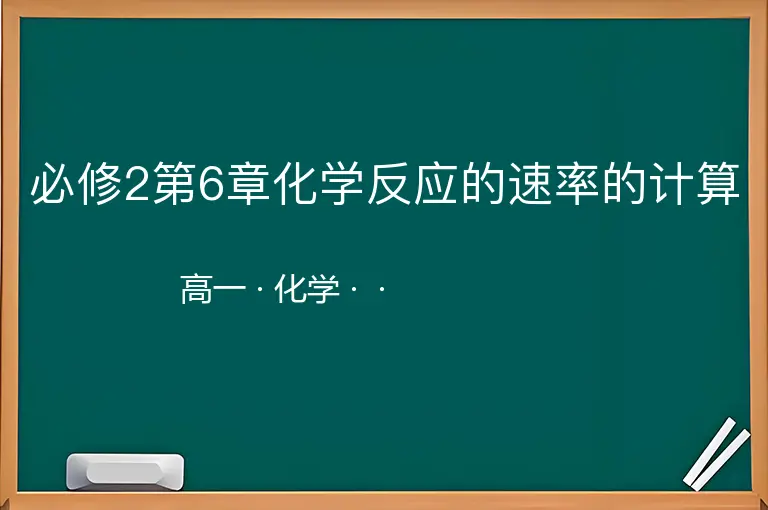 必修2第6章化学反应的速率的计算

高一 · 化学 · ·